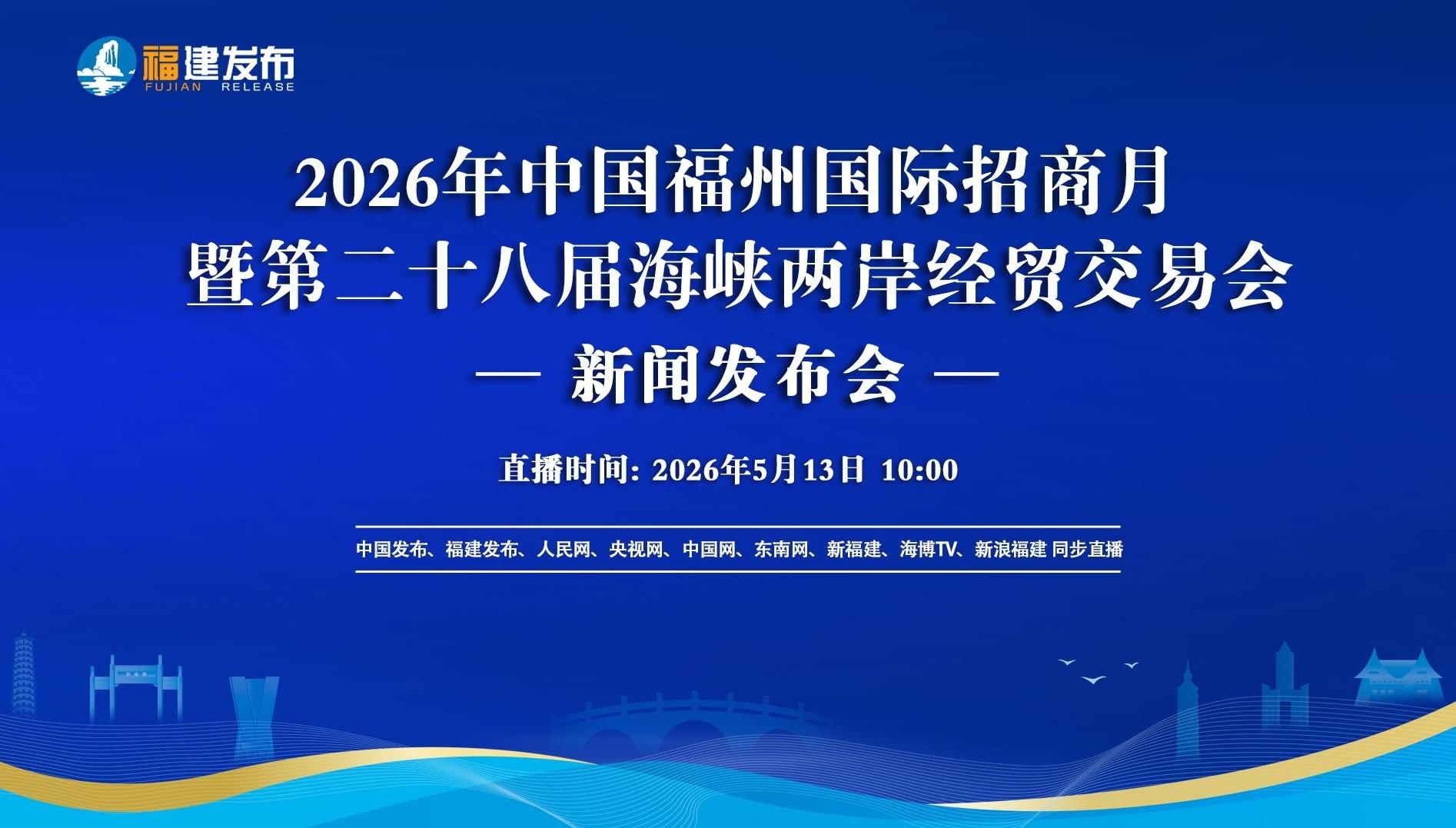 福建发布
FUJIAN RELEASE

2026年中国福州国际招商月
暨第二十八届海峡两岸经贸交易会

— 新闻发布会 —

直播时间: 2026年5月13日 10:00

中国发布、福建发布、人民网、央视网、中国网、东南网、新福建、海博TV、新浪福建 同步直播